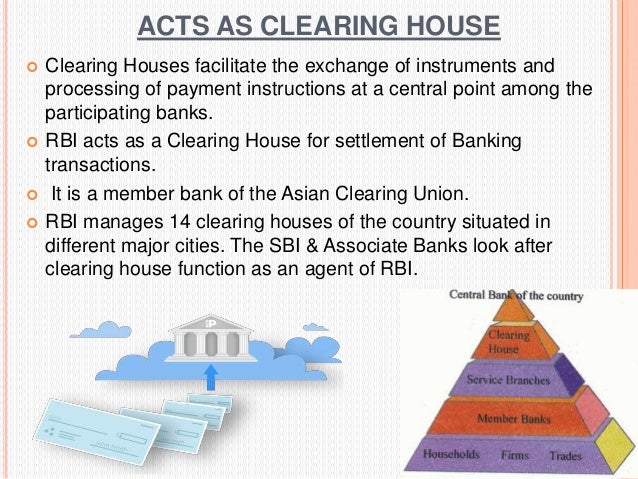 ACTS AS CLEARING HOUSE

Clearing Houses facilitate the exchange of instruments and processing of payment instructions at a central point among the participating banks.

RBI acts as a Clearing House for settlement of Banking transactions.

It is a member bank of the Asian Clearing Union.

RBI manages 14 clearing houses of the country situated in different major cities. The SBI & Associate Banks look after clearing house function as an agent of RBI.

Central Bank of the country

Clearing House

Service Branches

Member Banks

Households Firms Trades